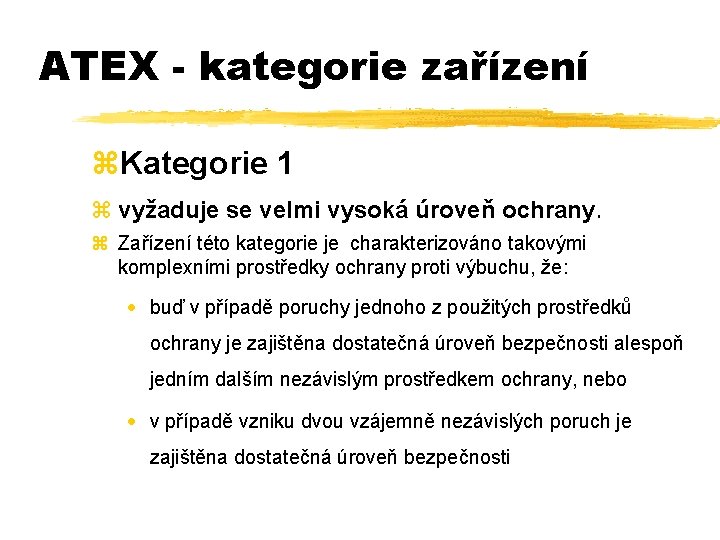 ATEX - kategorie zařízení

⌘Kategorie 1

⌘ vyžaduje se velmi vysoká úroveň ochrany.

⌘ Zařízení této kategorie je charakterizováno takovými komplexními prostředky ochrany proti výbuchu, že:

• buď v případě poruchy jednoho z použitých prostředků ochrany je zajištěna dostatečná úroveň bezpečnosti alespoň jedním dalším nezávislým prostředkem ochrany, nebo

• v případě vzniku dvou vzájemně nezávislých poruch je zajištěna dostatečná úroveň bezpečnosti